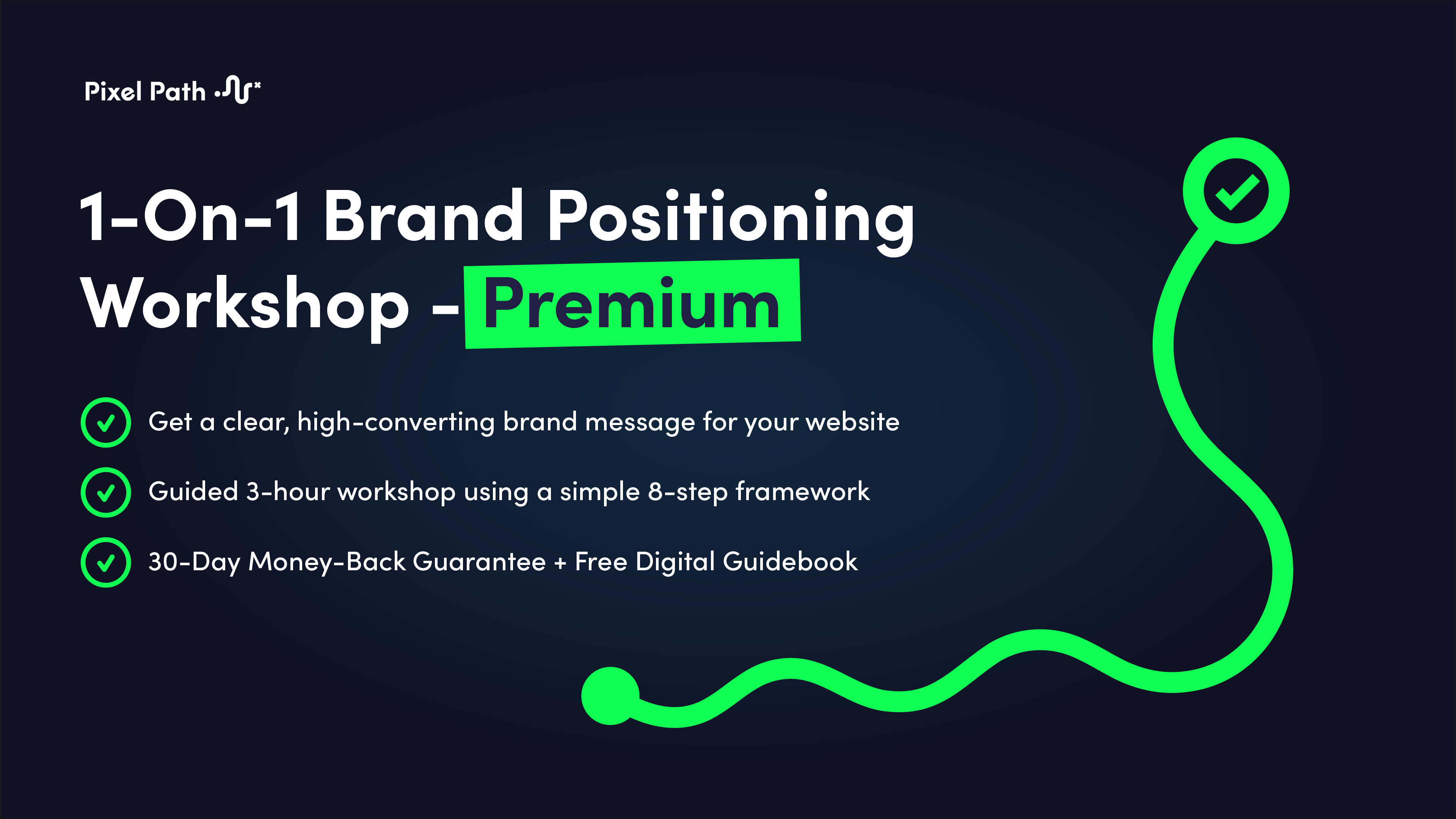 Pixel Path

1-On-1 Brand Positioning Workshop - Premium

Get a clear, high-converting brand message for your website

Guided 3-hour workshop using a simple 8-step framework

30-Day Money-Back Guarantee + Free Digital Guidebook